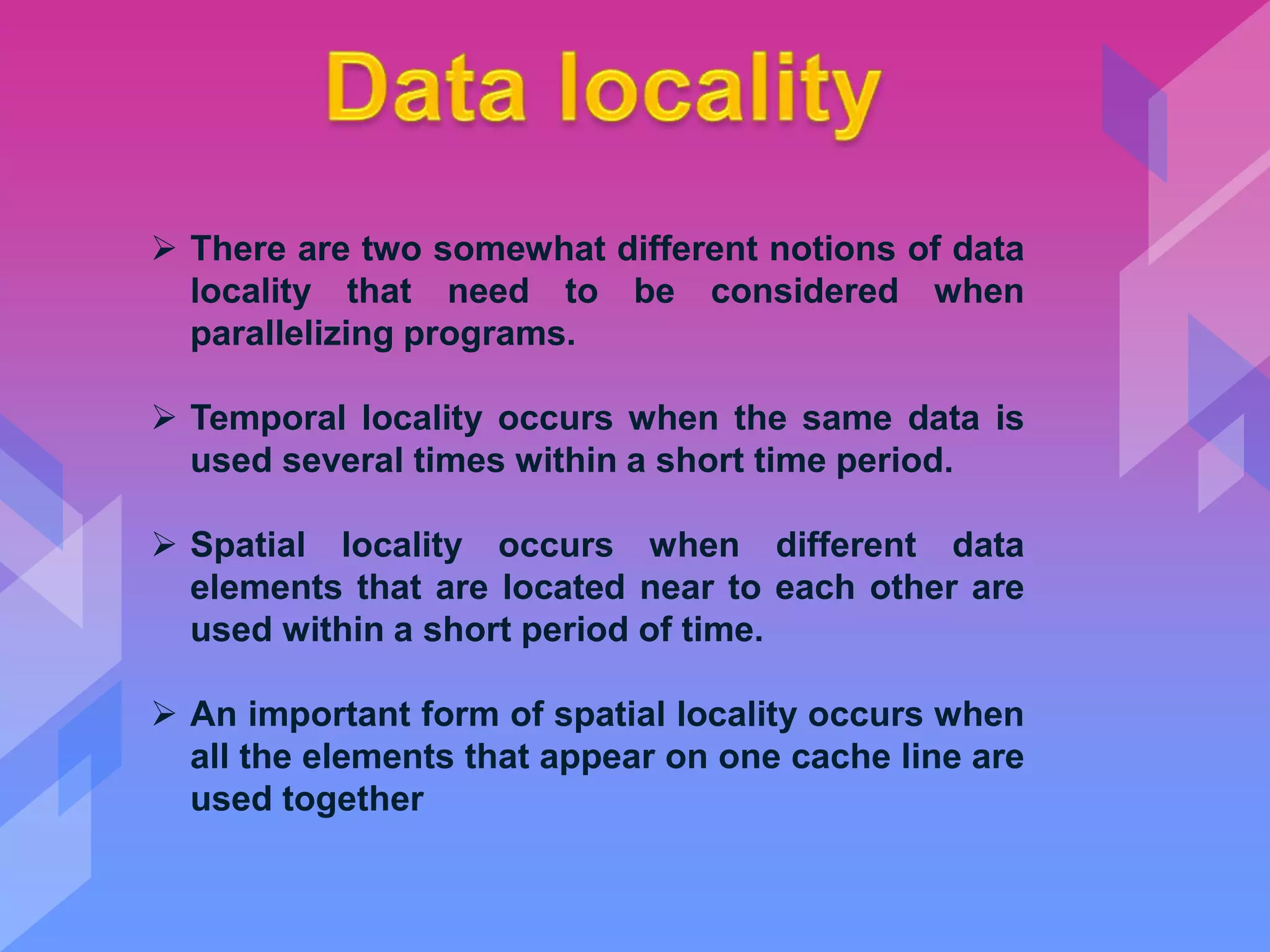 Data locality

➢ There are two somewhat different notions of data locality that need to be considered when parallelizing programs.

➢ Temporal locality occurs when the same data is used several times within a short time period.

➢ Spatial locality occurs when different data elements that are located near to each other are used within a short period of time.

➢ An important form of spatial locality occurs when all the elements that appear on one cache line are used together